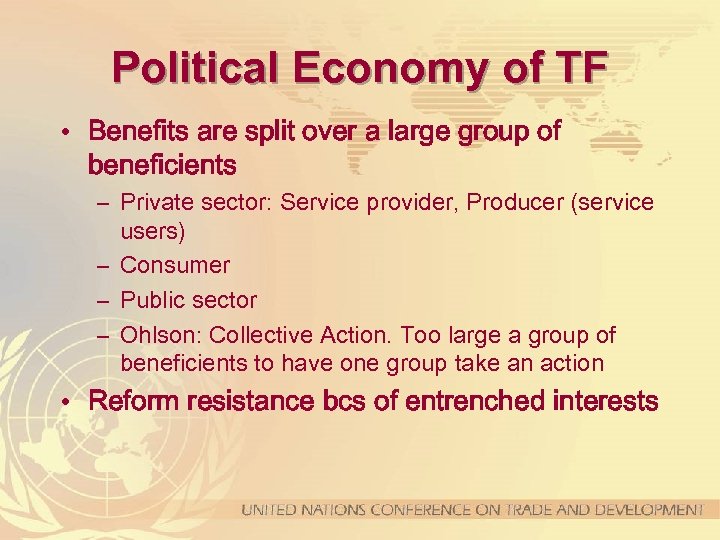 Political Economy of TF

• Benefits are split over a large group of beneficients

– Private sector: Service provider, Producer (service users)

– Consumer

– Public sector

– Ohlson: Collective Action. Too large a group of beneficients to have one group take an action

• Reform resistance bcs of entrenched interests

UNITED NATIONS CONFERENCE ON TRADE AND DEVELOPMENT